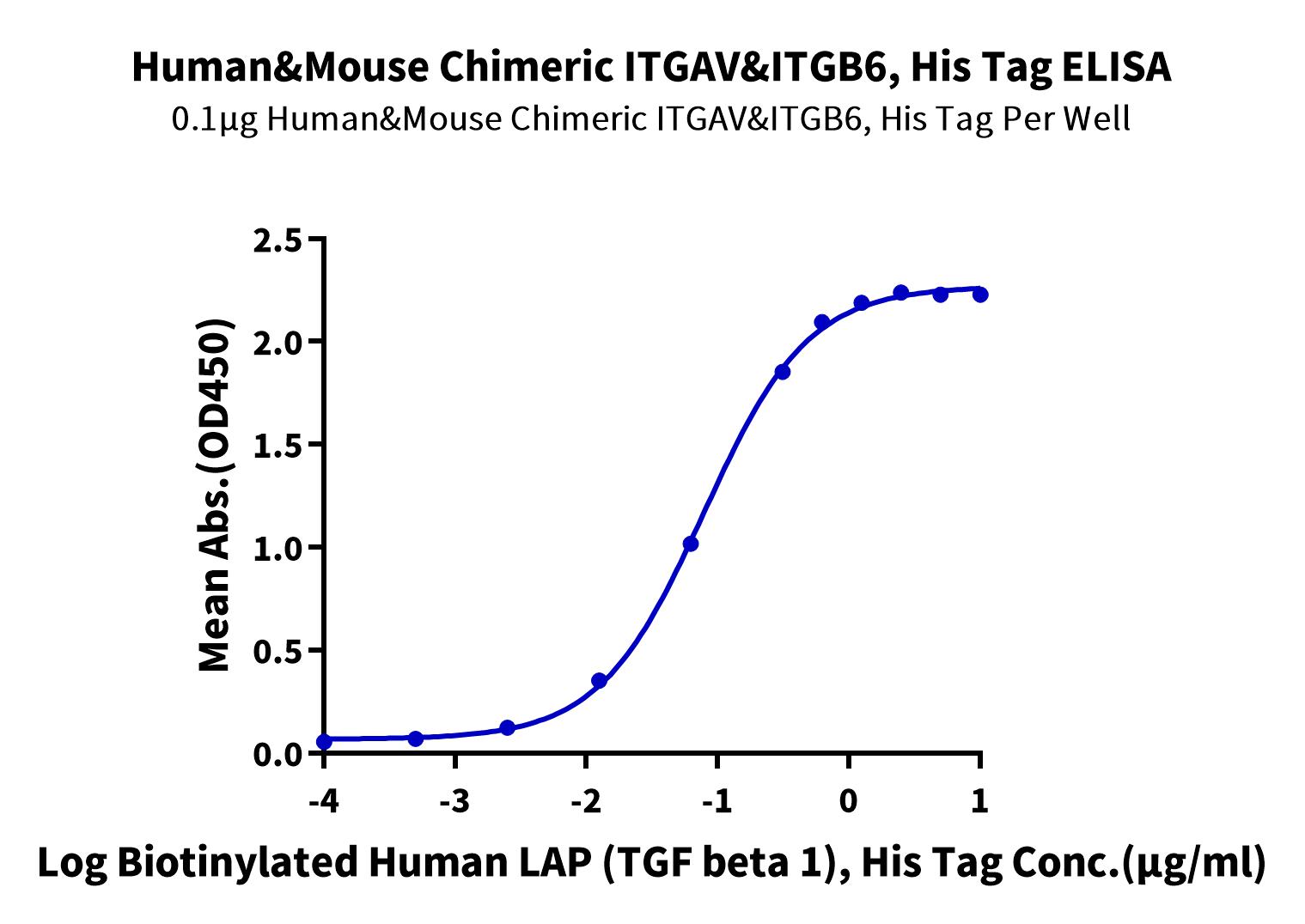 Human&Mouse Chimeric ITGAV&ITGB6, His Tag ELISA
0.1μg Human&Mouse Chimeric ITGAV&ITGB6, His Tag Per Well

Mean Abs.(OD450)

2.5
2.0
1.5
1.0
0.5
0.0

-4
-3
-2
-1
0
1

Log Biotinylated Human LAP (TGF beta 1), His Tag Conc.(μg/ml)